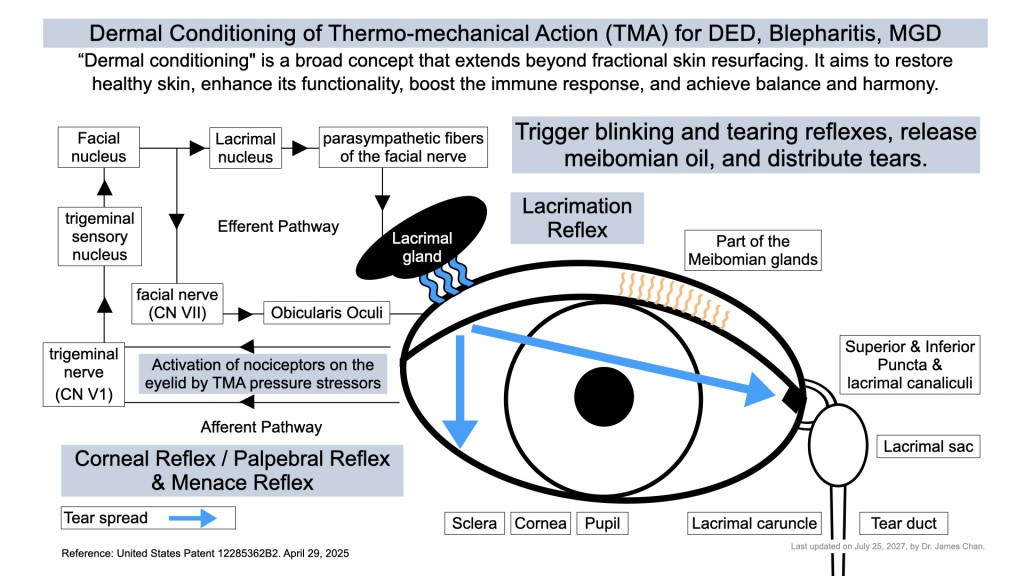 Dermal Conditioning of Thermo-mechanical Action (TMA) for DED, Blepharitis, MGD

"Dermal conditioning" is a broad concept that extends beyond fractional skin resurfacing. It aims to restore healthy skin, enhance its functionality, boost the immune response, and achieve balance and harmony.

Facial nucleus

Lacrimal nucleus

parasympathetic fibers of the facial nerve

Trigger blinking and tearing reflexes, release meibomian oil, and distribute tears.

trigeminal sensory nucleus

Efferent Pathway

Lacrimal gland

Lacrimation Reflex

Part of the Meibomian glands

facial nerve (CN VII)

Obicularis Oculi

trigeminal nerve (CN V1)

Activation of nociceptors on the eyelid by TMA pressure stressors

Superior & Inferior Puncta & lacrimal canaliculi

Afferent Pathway

Lacrimal sac

Corneal Reflex / Palpebral Reflex & Menace Reflex

Tear spread

Sclera

Cornea

Pupil

Lacrimal caruncle

Tear duct

Reference: United States Patent 12285362B2. April 29, 2025

Last updated on July 25, 2027, by Dr. James Chan.